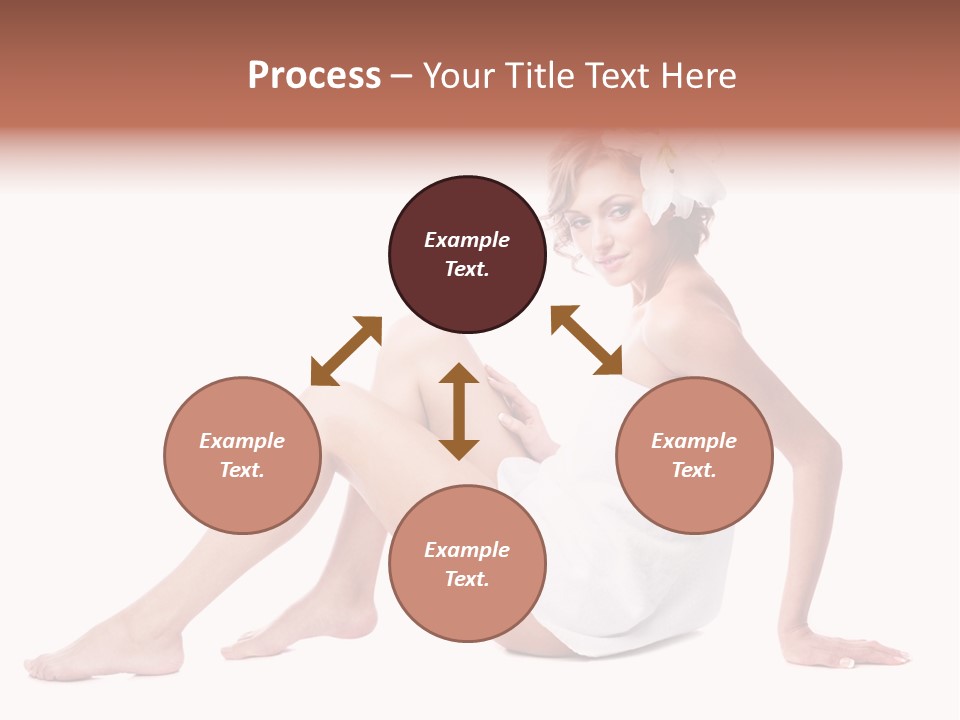 Process – Your Title Text Here

Example Text.

Example Text.

Example Text.

Example Text.